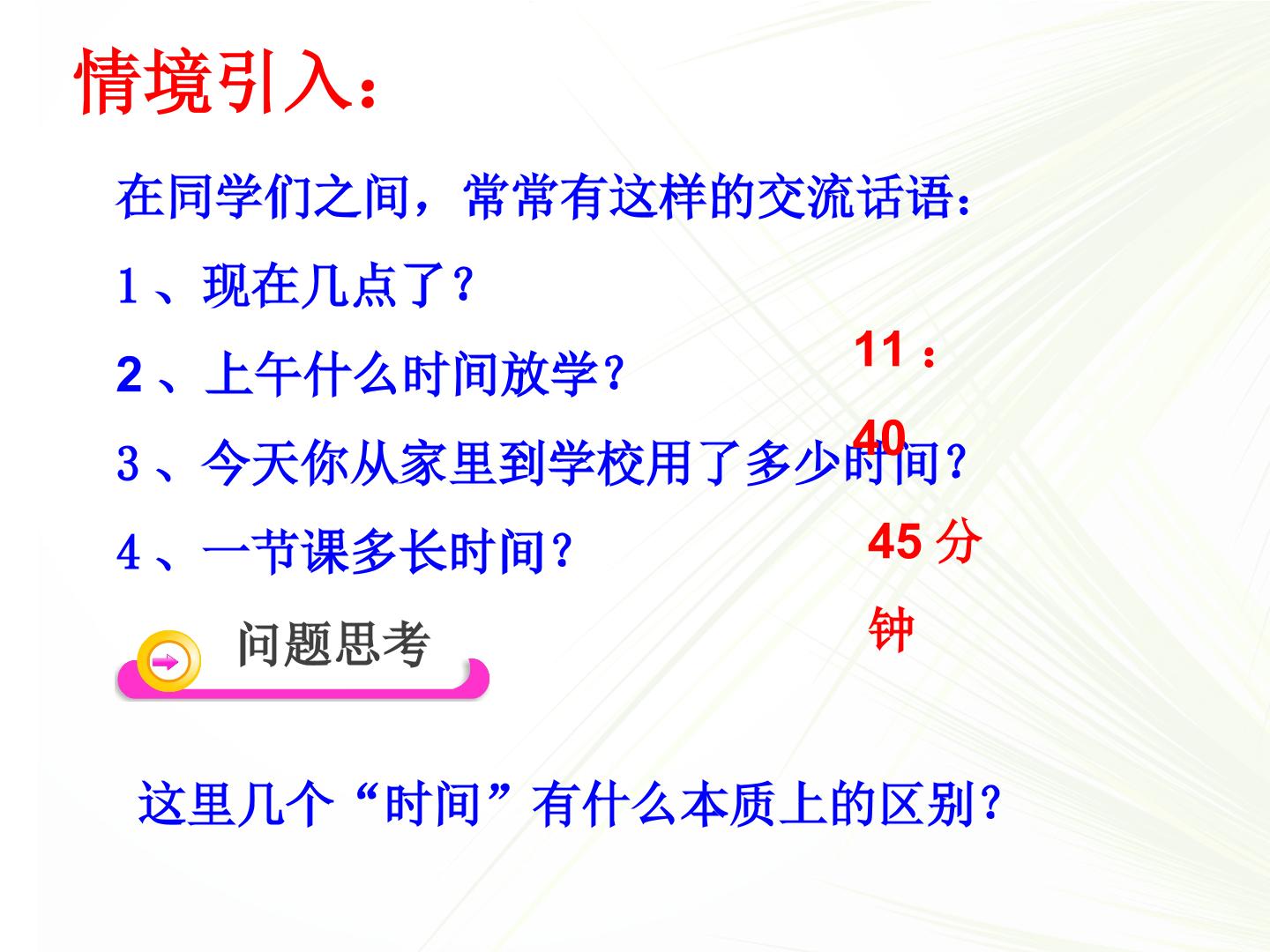 情境引入：

在同学们之间，常常有这样的交流话语：

1、现在几点了？

2、上午什么时间放学？

3、今天你从家里到学校用了多少时间？

4、一节课多长时间？

11：40

45分钟

问题思考

这里几个“时间”有什么本质上的区别？